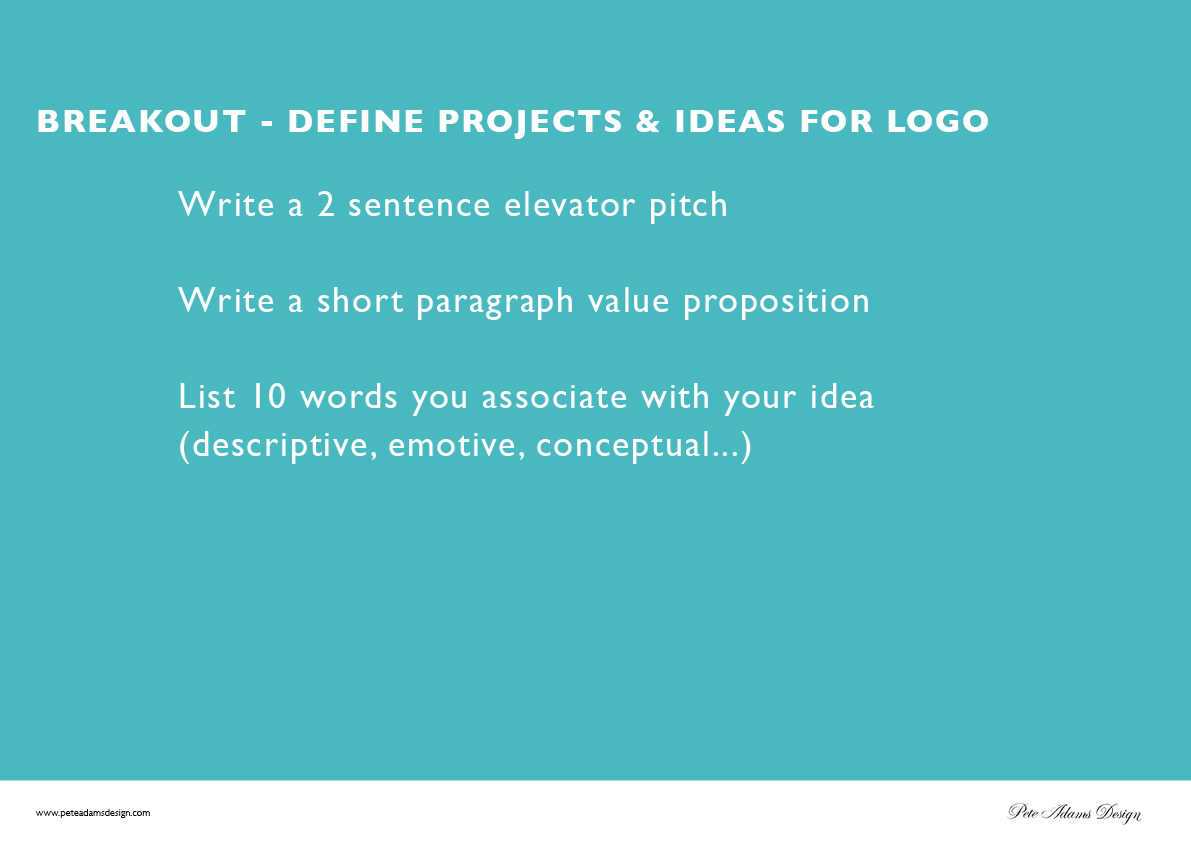 BREAKOUT - DEFINE PROJECTS & IDEAS FOR LOGO

Write a 2 sentence elevator pitch

Write a short paragraph value proposition

List 10 words you associate with your idea (descriptive, emotive, conceptual...)

www.peteadamsdesign.com

Pete Adams Design